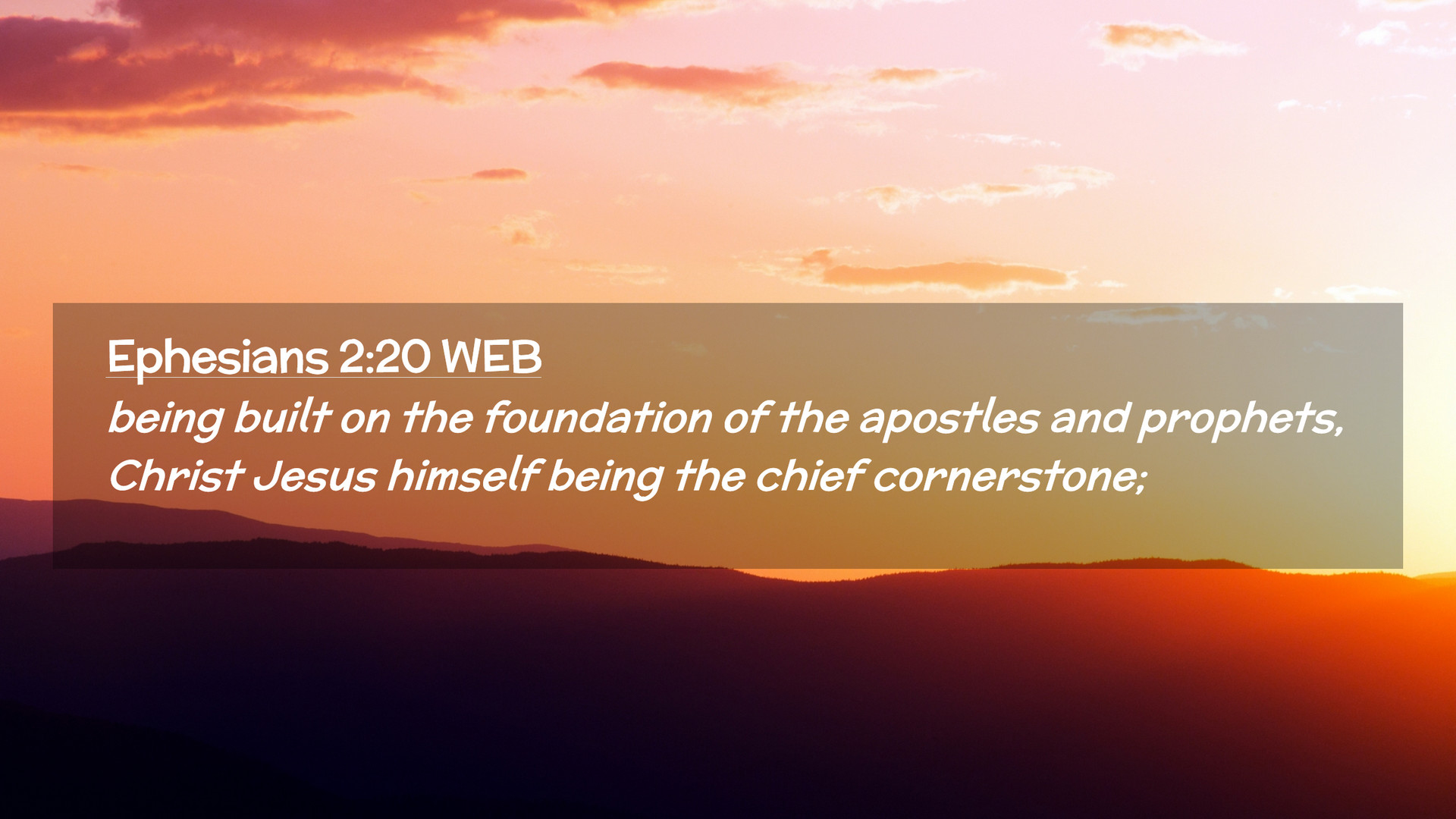 Ephesians 2:20 WEB

being built on the foundation of the apostles and prophets, Christ Jesus himself being the chief cornerstone;